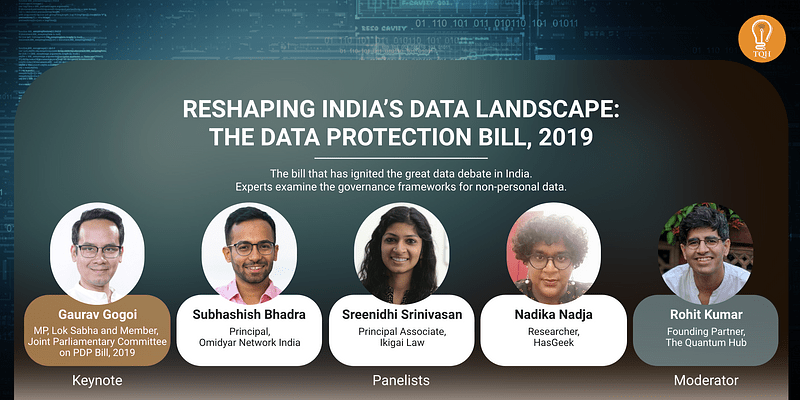 TQH

RESHAPING INDIA'S DATA LANDSCAPE: THE DATA PROTECTION BILL, 2019

The bill that has ignited the great data debate in India. Experts examine the governance frameworks for non-personal data.

Gaurav Gogoi
MP, Lok Sabha and Member, Joint Parliamentary Committee on PDP Bill, 2019

Subhashish Bhadra
Principal, Omidyar Network India

Sreenidhi Srinivasan
Principal Associate, Ikigai Law

Nadika Nadja
Researcher, HasGeek

Rohit Kumar
Founding Partner, The Quantum Hub

Keynote

Panelists

Moderator